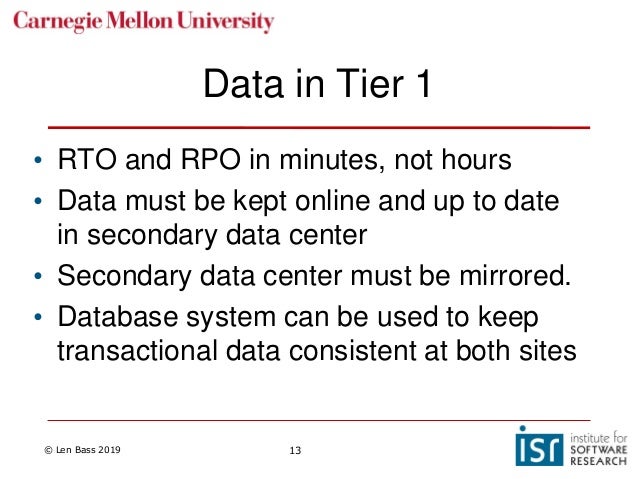 Carnegie Mellon University

Data in Tier 1

• RTO and RPO in minutes, not hours
• Data must be kept online and up to date in secondary data center
• Secondary data center must be mirrored.
• Database system can be used to keep transactional data consistent at both sites

© Len Bass 2019

13

isr institute for SOFTWARE RESEARCH